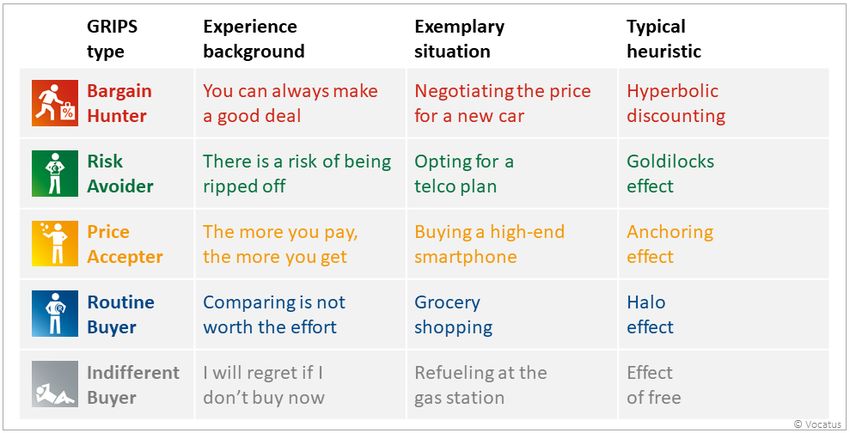 | GRIPS type | Experience background | Exemplary situation | Typical heuristic |
|---|---|---|---|
| Bargain Hunter | You can always make a good deal | Negotiating the price for a new car | Hyperbolic discounting |
| Risk Avoider | There is a risk of being ripped off | Opting for a telco plan | Goldilocks effect |
| Price Accepter | The more you pay, the more you get | Buying a high-end smartphone | Anchoring effect |
| Routine Buyer | Comparing is not worth the effort | Grocery shopping | Halo effect |
| Indifferent Buyer | I will regret if I don't buy now | Refueling at the gas station | Effect of free |

© Vocatus